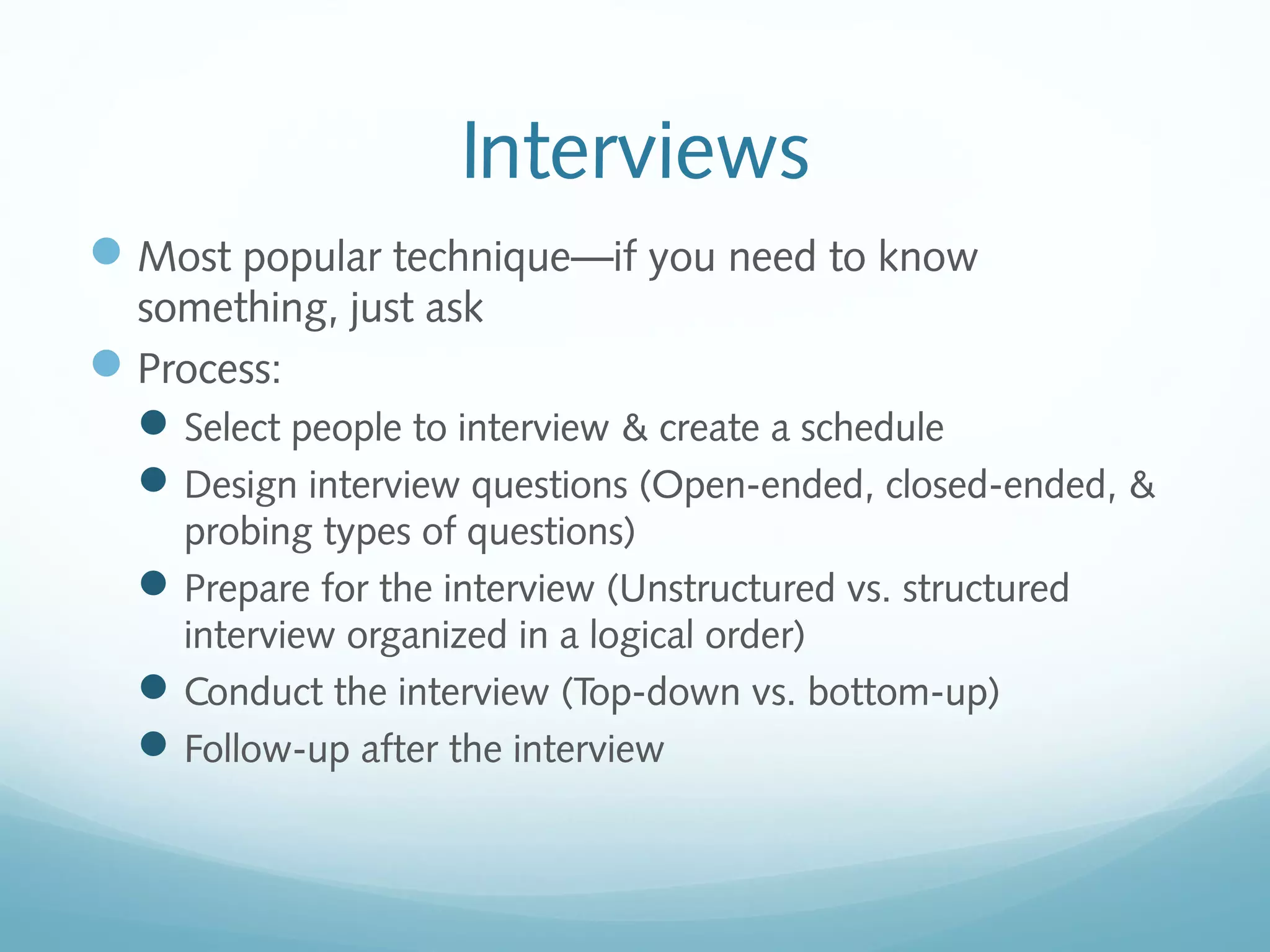 Interviews

- Most popular technique—if you need to know something, just ask
- Process:
  - Select people to interview & create a schedule
  - Design interview questions (Open-ended, closed-ended, & probing types of questions)
  - Prepare for the interview (Unstructured vs. structured interview organized in a logical order)
  - Conduct the interview (Top-down vs. bottom-up)
  - Follow-up after the interview